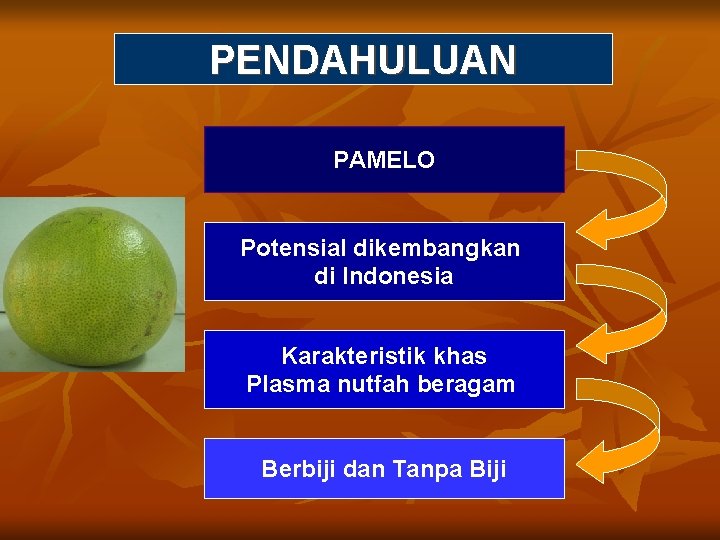 PENDAHULUAN

PAMELO

Potensial dikembangkan di Indonesia

Karakteristik khas
Plasma nutfah beragam

Berbiji dan Tanpa Biji